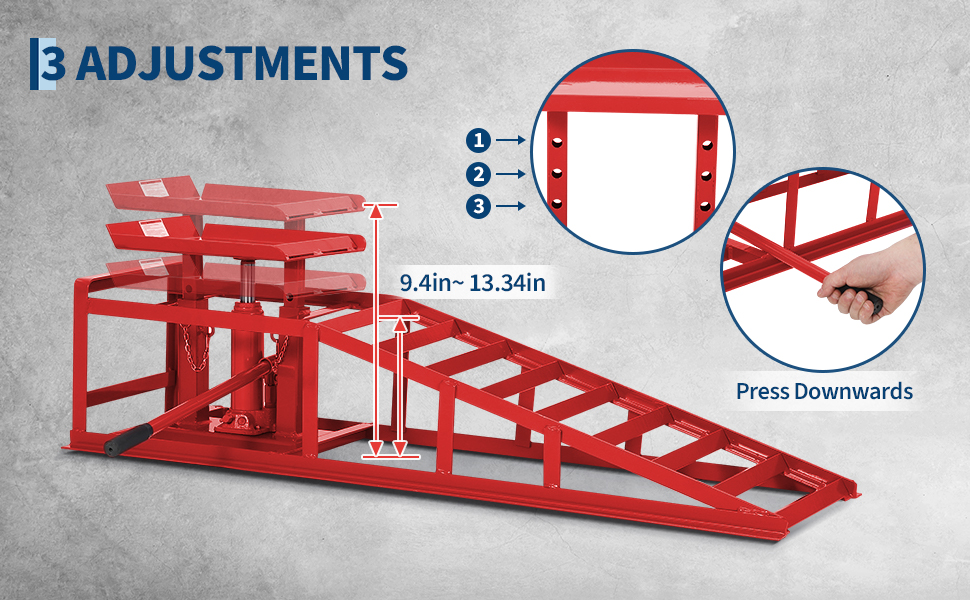 3 ADJUSTMENTS

1
2
3

9.4in~ 13.34in

Press Downwards